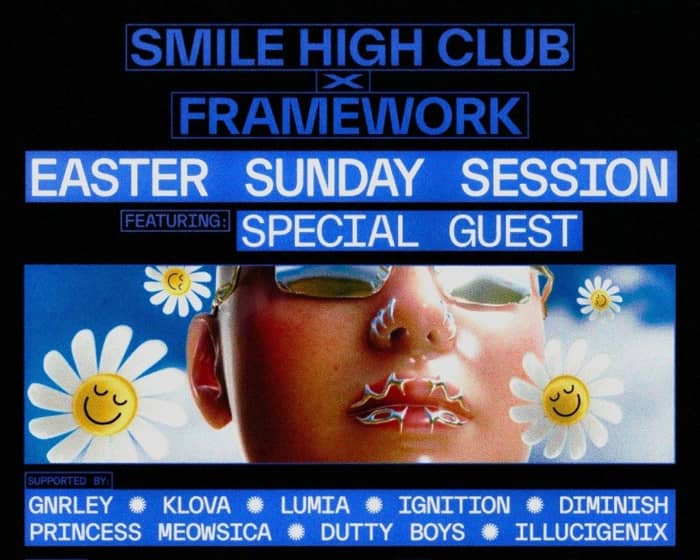 SMILE HIGH CLUB
X
FRAMEWORK
EASTER SUNDAY SESSION
FEATURING: SPECIAL GUEST

SUPPORTED BY:
GNRLEY ✺ KLOVA ✺ LUMIA ✺ IGNITION ✺ DIMINISH
PRINCESS MEOWSICA ✺ DUTTY BOYS ✺ ILLUCIGENIX